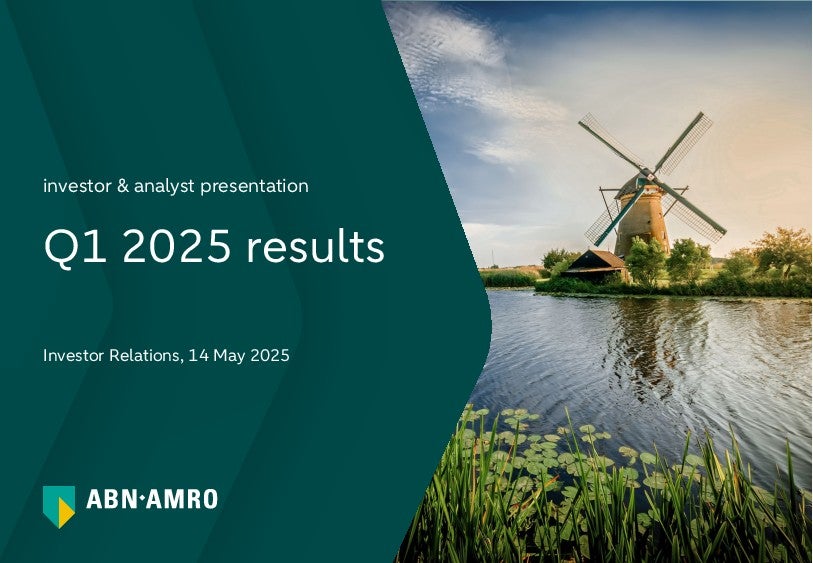 investor & analyst presentation

Q1 2025 results

Investor Relations, 14 May 2025

ABN·AMRO